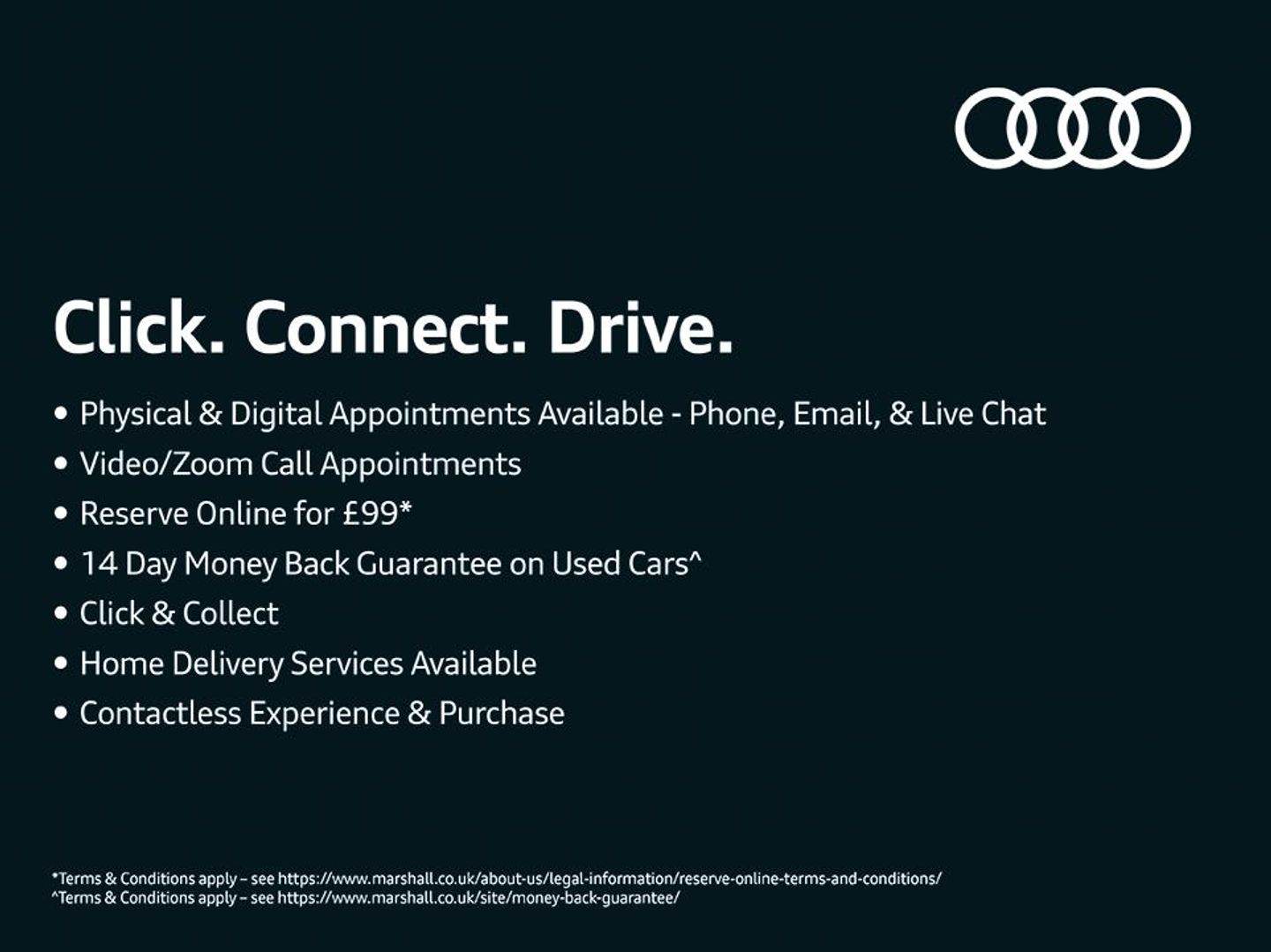 Click. Connect. Drive.

• Physical & Digital Appointments Available - Phone, Email, & Live Chat
• Video/Zoom Call Appointments
• Reserve Online for £99*
• 14 Day Money Back Guarantee on Used Cars^
• Click & Collect
• Home Delivery Services Available
• Contactless Experience & Purchase

*Terms & Conditions apply – see https://www.marshall.co.uk/about-us/legal-information/reserve-online-terms-and-conditions/
^Terms & Conditions apply – see https://www.marshall.co.uk/site/money-back-guarantee/